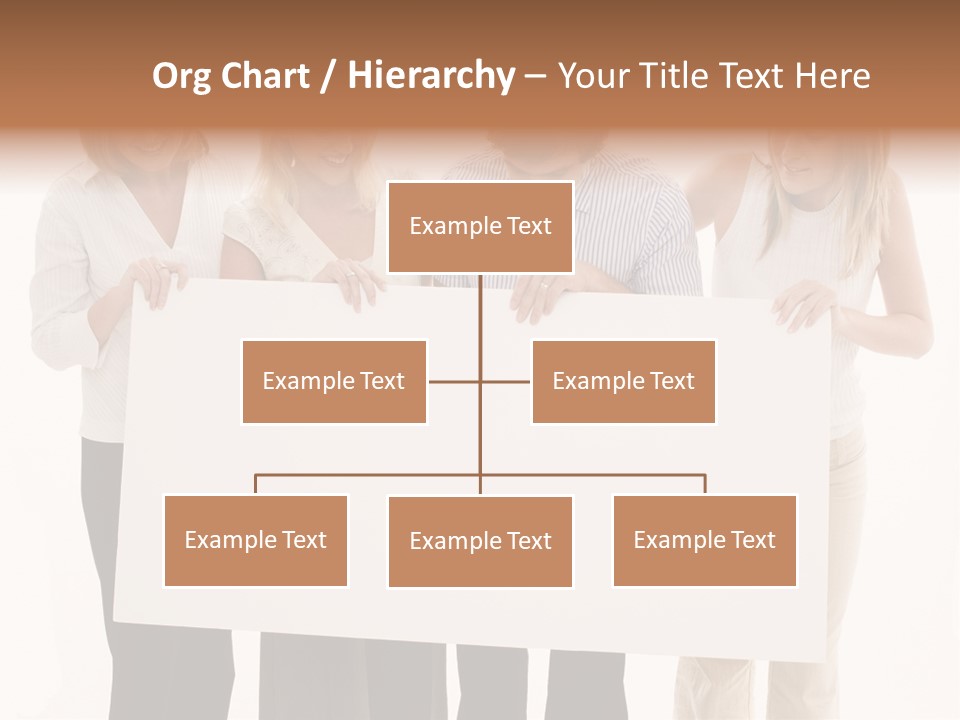 Org Chart / Hierarchy – Your Title Text Here

Example Text

Example Text

Example Text

Example Text

Example Text

Example Text